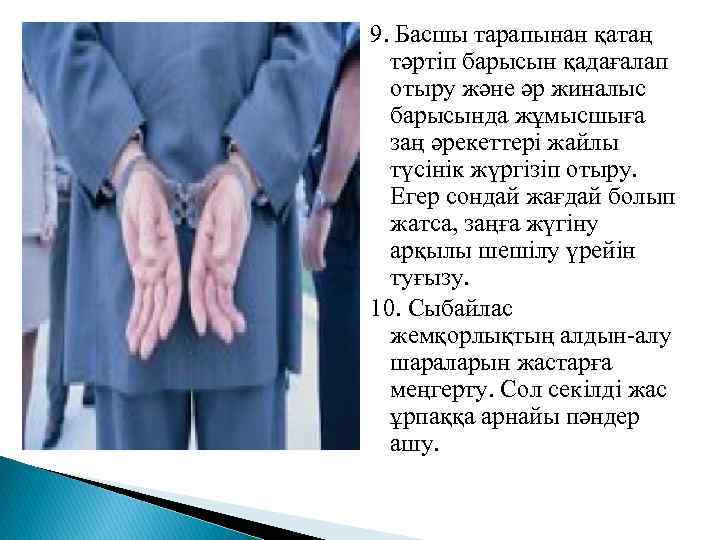 9. Басшы тарапынан қатаң тәртіп барысын қадағалап отыру және әр жиналыс барысында жұмысшыға заң әрекеттері жайлы түсінік жүргізіп отыру. Егер сондай жағдай болып жатса, заңға жүгіну арқылы шешілу үрейін туғызу.

10. Сыбайлас жемқорлықтың алдын-алу шараларын жастарға меңгерту. Сол секілді жас ұрпаққа арнайы пәндер ашу.